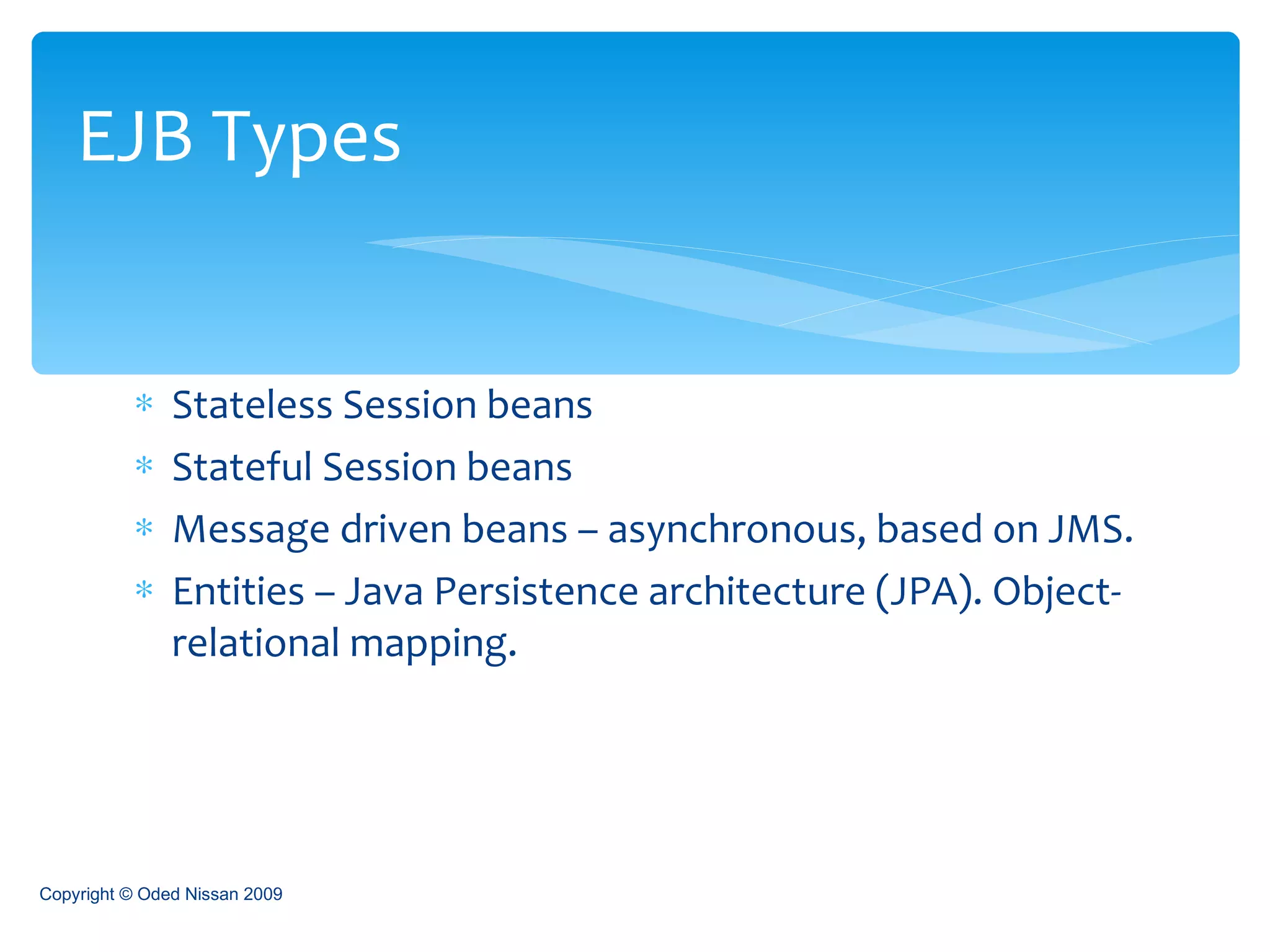 EJB Types

* Stateless Session beans
* Stateful Session beans
* Message driven beans – asynchronous, based on JMS.
* Entities – Java Persistence architecture (JPA). Object-relational mapping.

Copyright © Oded Nissan 2009